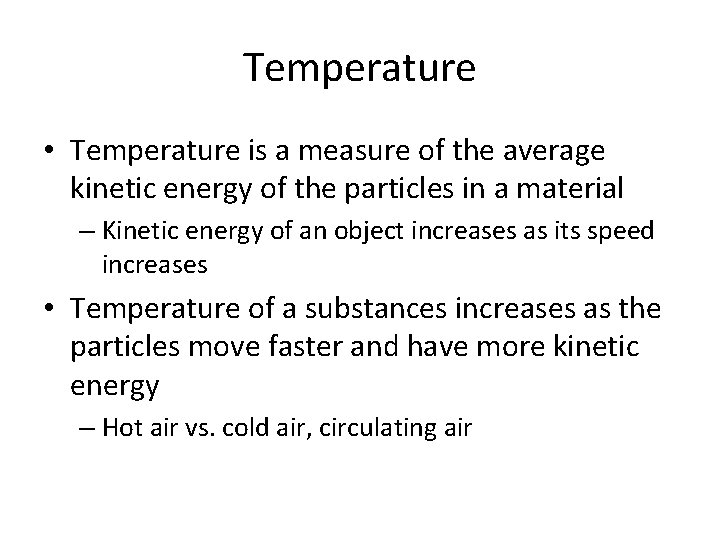 Temperature

• Temperature is a measure of the average kinetic energy of the particles in a material

– Kinetic energy of an object increases as its speed increases

• Temperature of a substances increases as the particles move faster and have more kinetic energy

– Hot air vs. cold air, circulating air